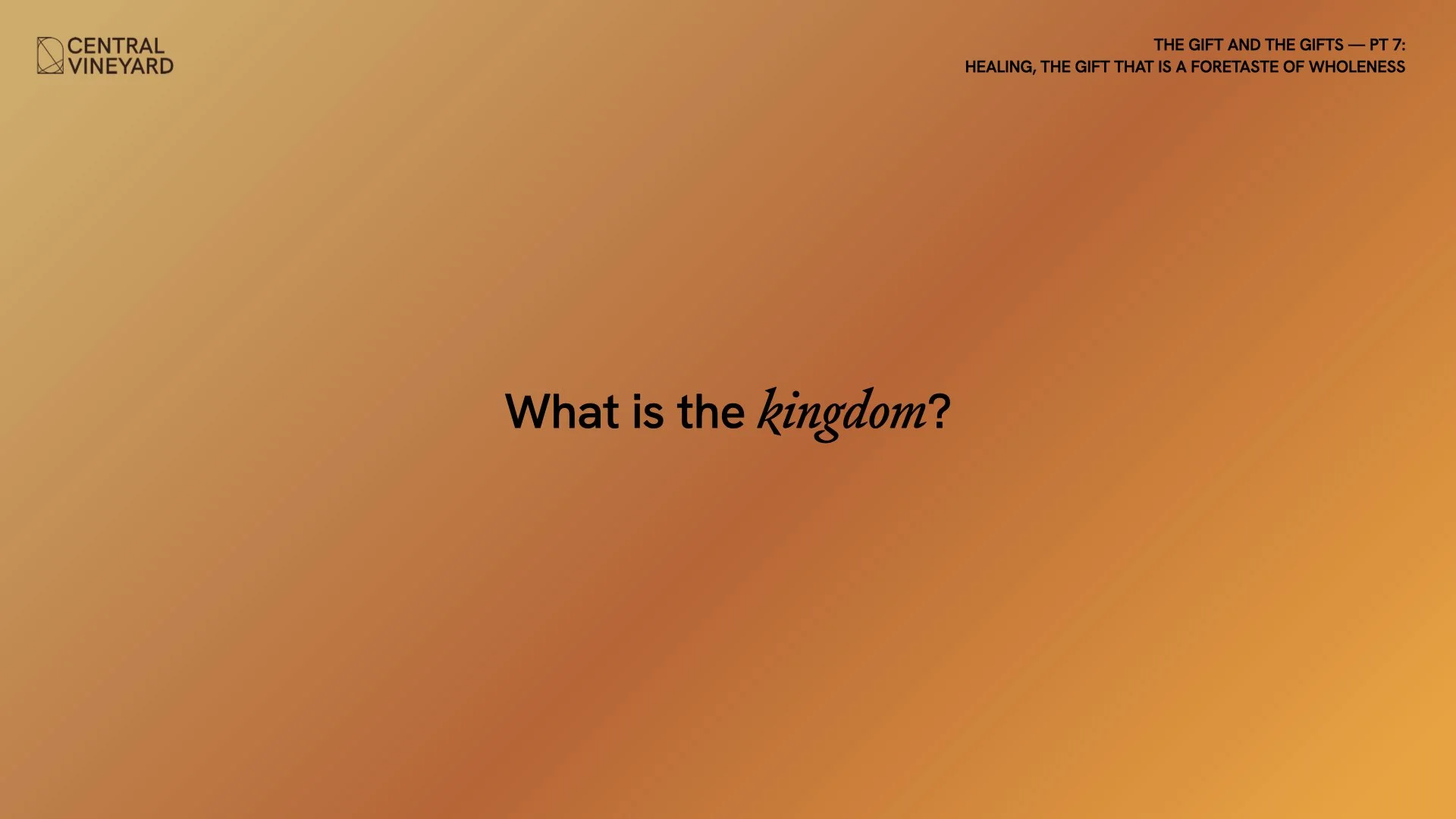 CENTRAL VINEYARD

THE GIFT AND THE GIFTS — PT 7:
HEALING, THE GIFT THAT IS A FORETASTE OF WHOLENESS

What is the kingdom?